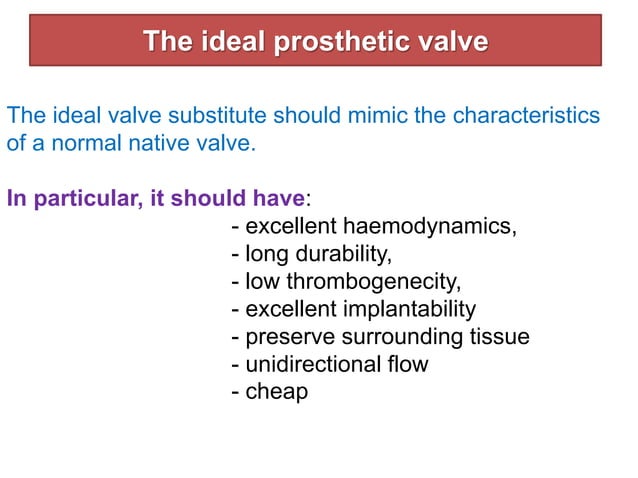 The ideal prosthetic valve

The ideal valve substitute should mimic the characteristics of a normal native valve.

In particular, it should have:
- excellent haemodynamics,
- long durability,
- low thrombogenecity,
- excellent implantability
- preserve surrounding tissue
- unidirectional flow
- cheap